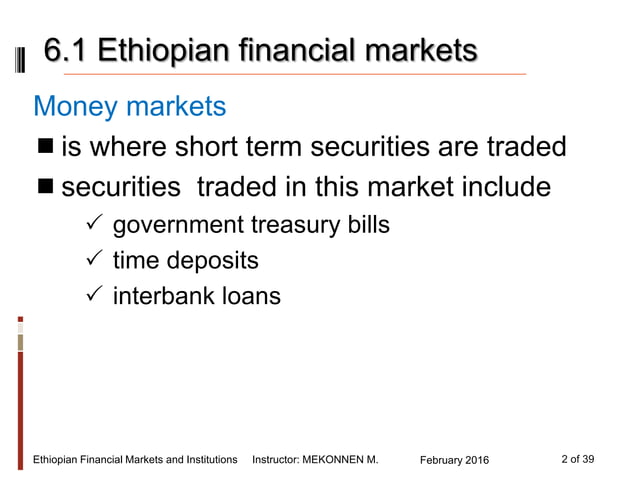 6.1 Ethiopian financial markets

Money markets

■ is where short term securities are traded

■ securities  traded in this market include

✓ government treasury bills

✓ time deposits

✓ interbank loans

Ethiopian Financial Markets and Institutions    Instructor: MEKONNEN M.    February 2016    2 of 39